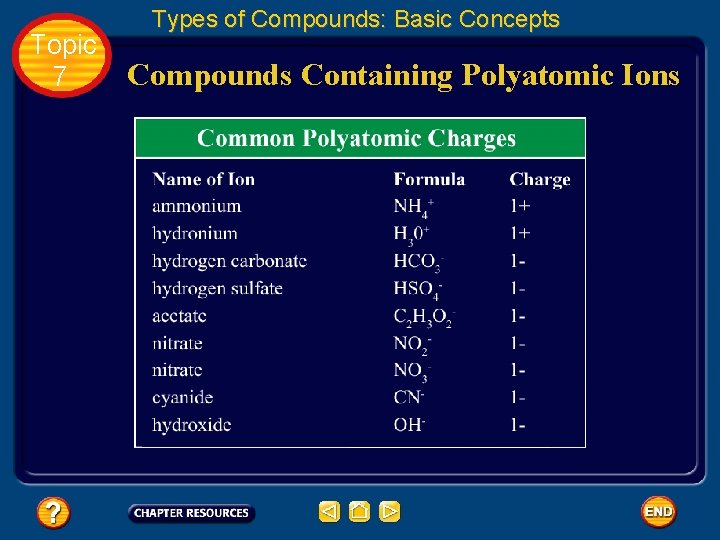 Topic 7

Types of Compounds: Basic Concepts

Compounds Containing Polyatomic Ions

Common Polyatomic Charges

| Name of Ion | Formula | Charge |
|---|---|---|
| ammonium | $NH_4^+$ | 1+ |
| hydronium | $H_30^+$ | 1+ |
| hydrogen carbonate | $HCO_3^-$ | 1- |
| hydrogen sulfate | $HSO_4^-$ | 1- |
| acetate | $C_2H_3O_2^-$ | 1- |
| nitrate | $NO_2^-$ | 1- |
| nitrate | $NO_3^-$ | 1- |
| cyanide | $CN^-$ | 1- |
| hydroxide | $OH^-$ | 1- |

?

CHAPTER RESOURCES

END